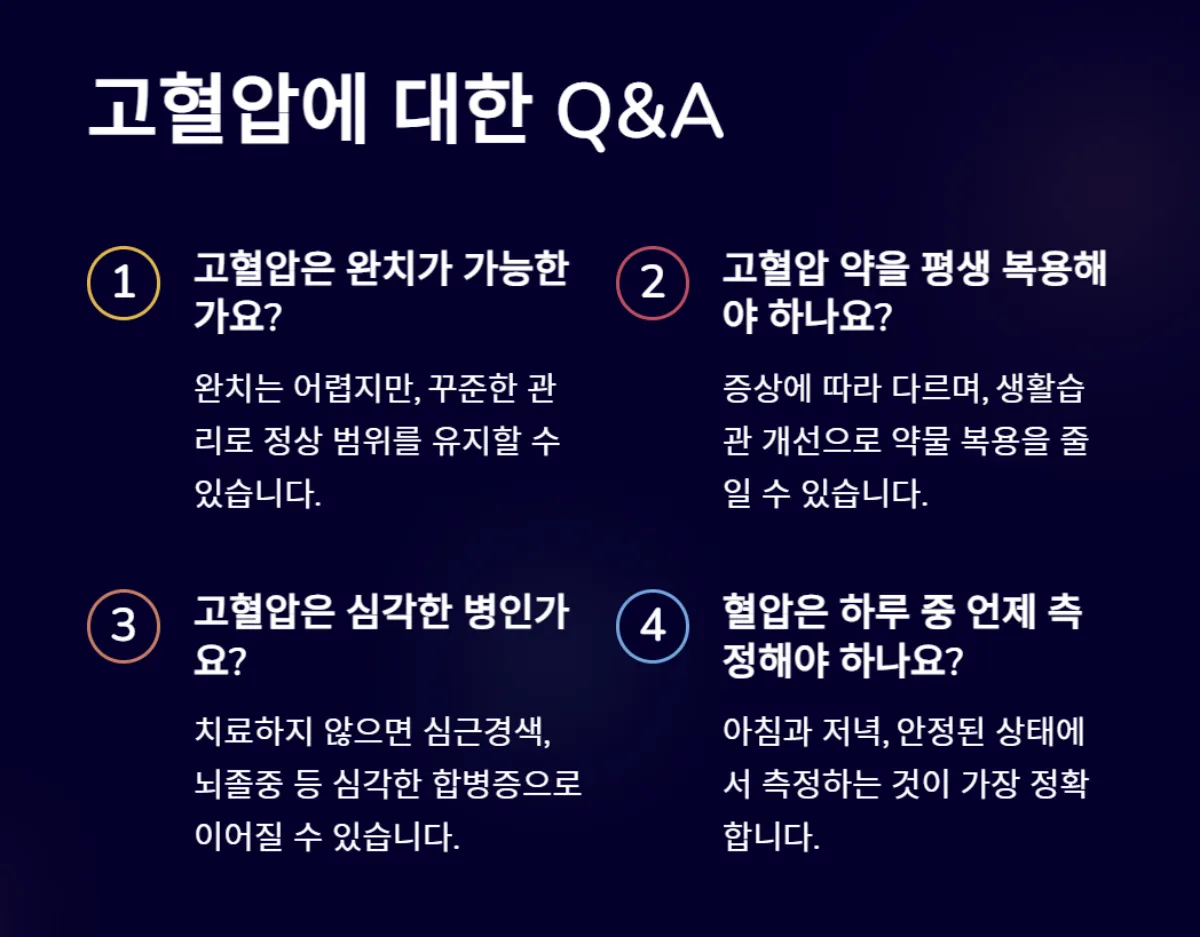 고혈압에 대한 Q&A

1

고혈압은 완치가 가능한가요?

완치는 어렵지만, 꾸준한 관리로 정상 범위를 유지할 수 있습니다.

2

고혈압 약을 평생 복용해야 하나요?

증상에 따라 다르며, 생활습관 개선으로 약물 복용을 줄일 수 있습니다.

3

고혈압은 심각한 병인가요?

치료하지 않으면 심근경색, 뇌졸중 등 심각한 합병증으로 이어질 수 있습니다.

4

혈압은 하루 중 언제 측정해야 하나요?

아침과 저녁, 안정된 상태에서 측정하는 것이 가장 정확합니다.